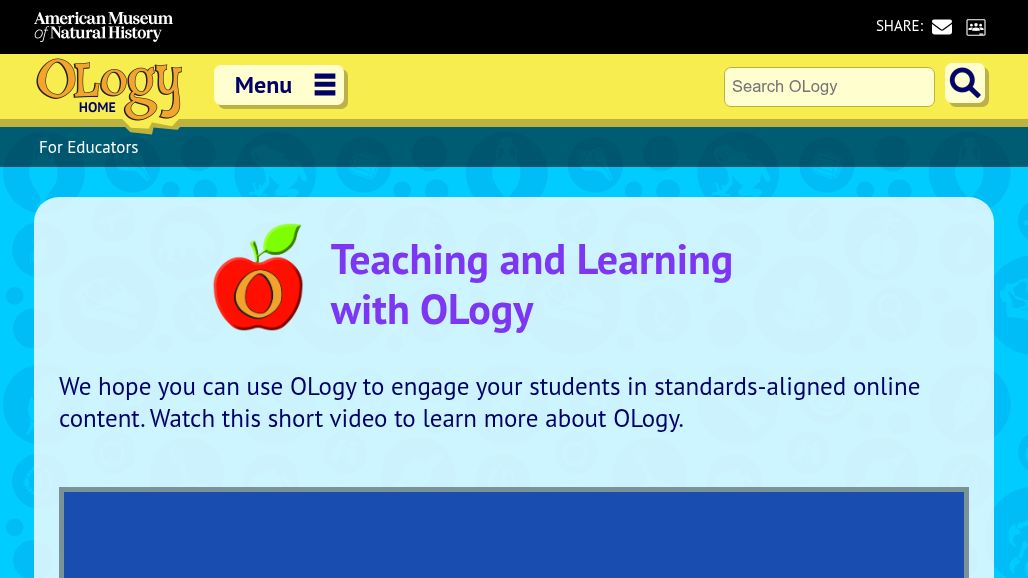 American Museum of Natural History

SHARE:

OLogy HOME

Menu

Search OLogy

For Educators

O

Teaching and Learning with OLogy

We hope you can use OLogy to engage your students in standards-aligned online content. Watch this short video to learn more about OLogy.